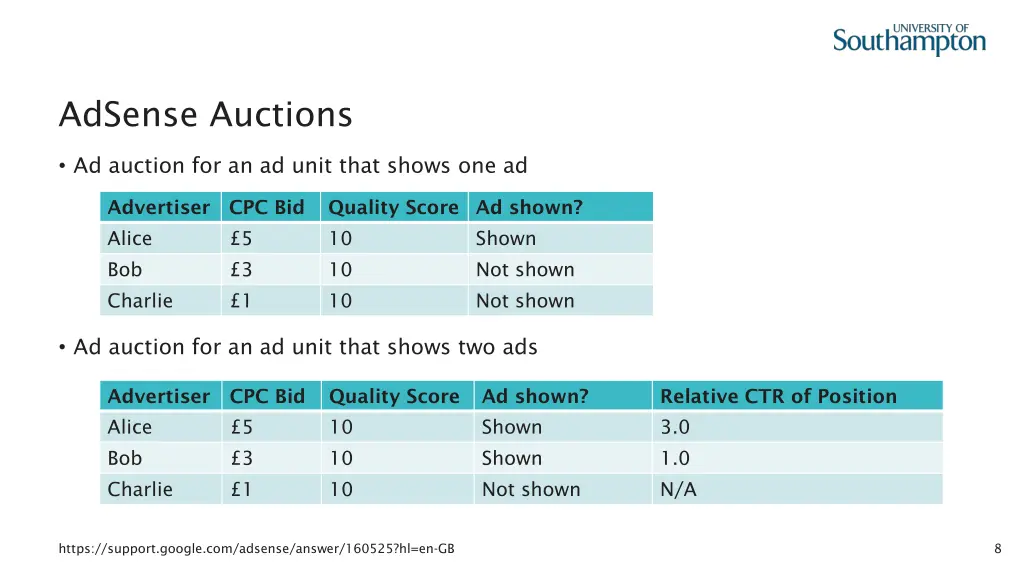 UNIVERSITY OF
Southampton

AdSense Auctions

• Ad auction for an ad unit that shows one ad

| Advertiser | CPC Bid | Quality Score | Ad shown? |
|---|---|---|---|
| Alice | £5 | 10 | Shown |
| Bob | £3 | 10 | Not shown |
| Charlie | £1 | 10 | Not shown |

• Ad auction for an ad unit that shows two ads

| Advertiser | CPC Bid | Quality Score | Ad shown? | Relative CTR of Position |
|---|---|---|---|---|
| Alice | £5 | 10 | Shown | 3.0 |
| Bob | £3 | 10 | Shown | 1.0 |
| Charlie | £1 | 10 | Not shown | N/A |

https://support.google.com/adsense/answer/160525?hl=en-GB

8